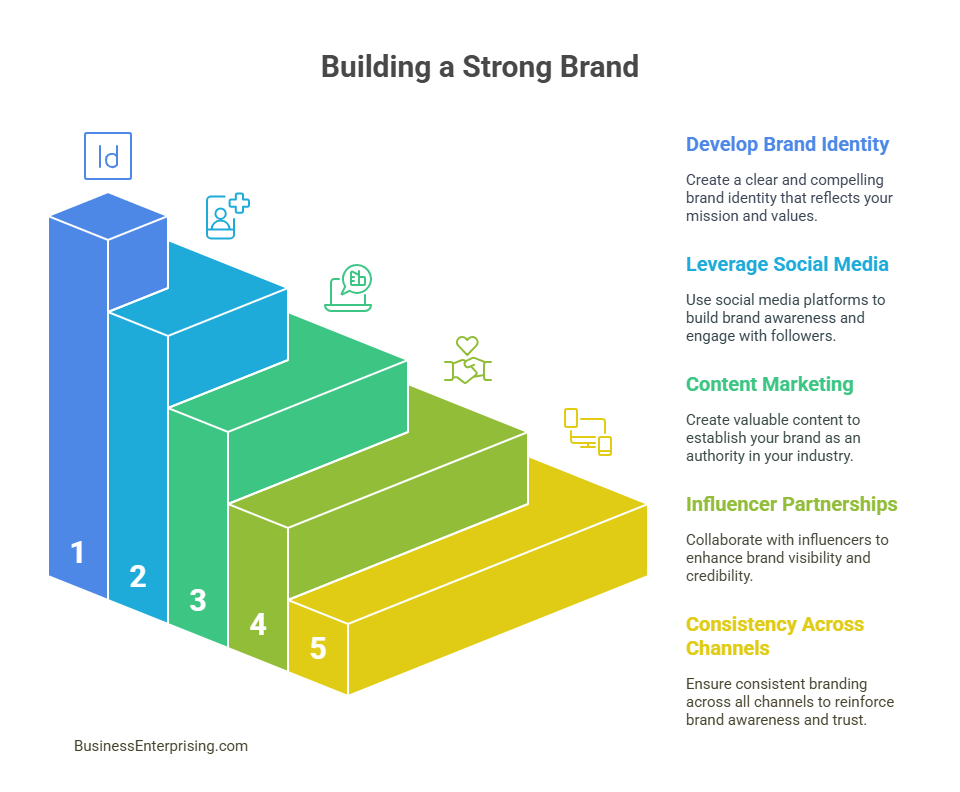 Building a Strong Brand

Id

1
2
3
4
5

Develop Brand Identity

Create a clear and compelling brand identity that reflects your mission and values.

Leverage Social Media

Use social media platforms to build brand awareness and engage with followers.

Content Marketing

Create valuable content to establish your brand as an authority in your industry.

Influencer Partnerships

Collaborate with influencers to enhance brand visibility and credibility.

Consistency Across Channels

Ensure consistent branding across all channels to reinforce brand awareness and trust.

BusinessEnterprising.com